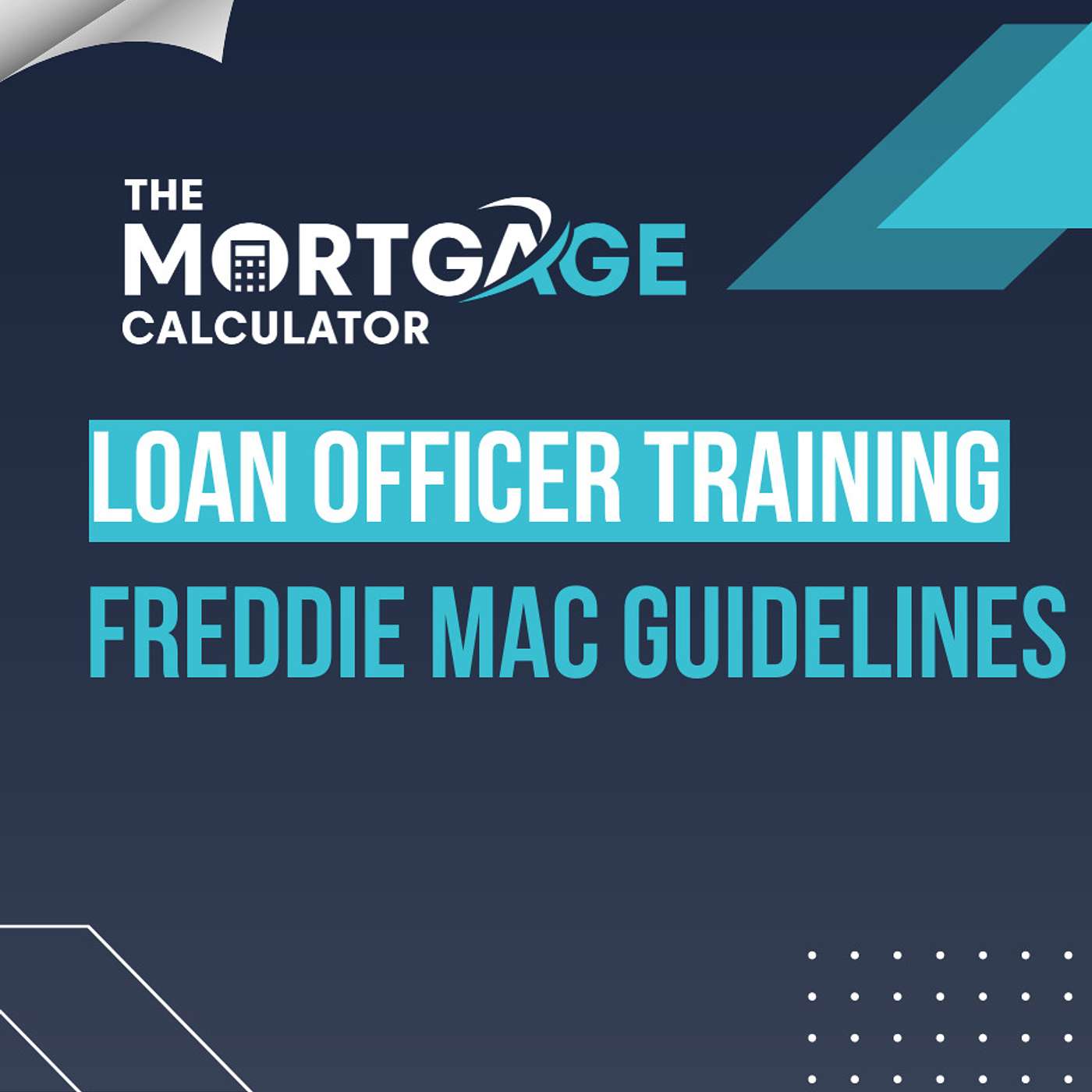 THE MORTGAGE CALCULATOR

LOAN OFFICER TRAINING

FREDDIE MAC GUIDELINES